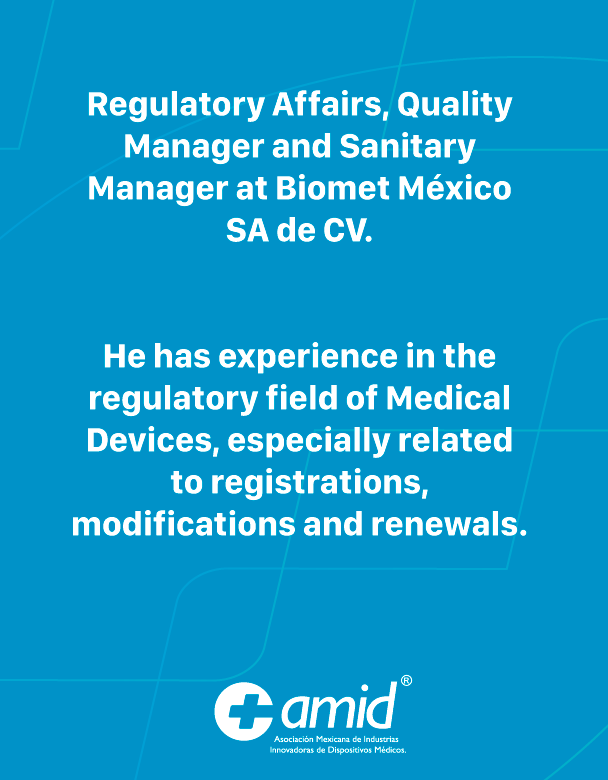 Regulatory Affairs, Quality Manager and Sanitary Manager at Biomet México SA de CV.

He has experience in the regulatory field of Medical Devices, especially related to registrations, modifications and renewals.

amid®

Asociación Mexicana de Industrias Innovadoras de Dispositivos Médicos.